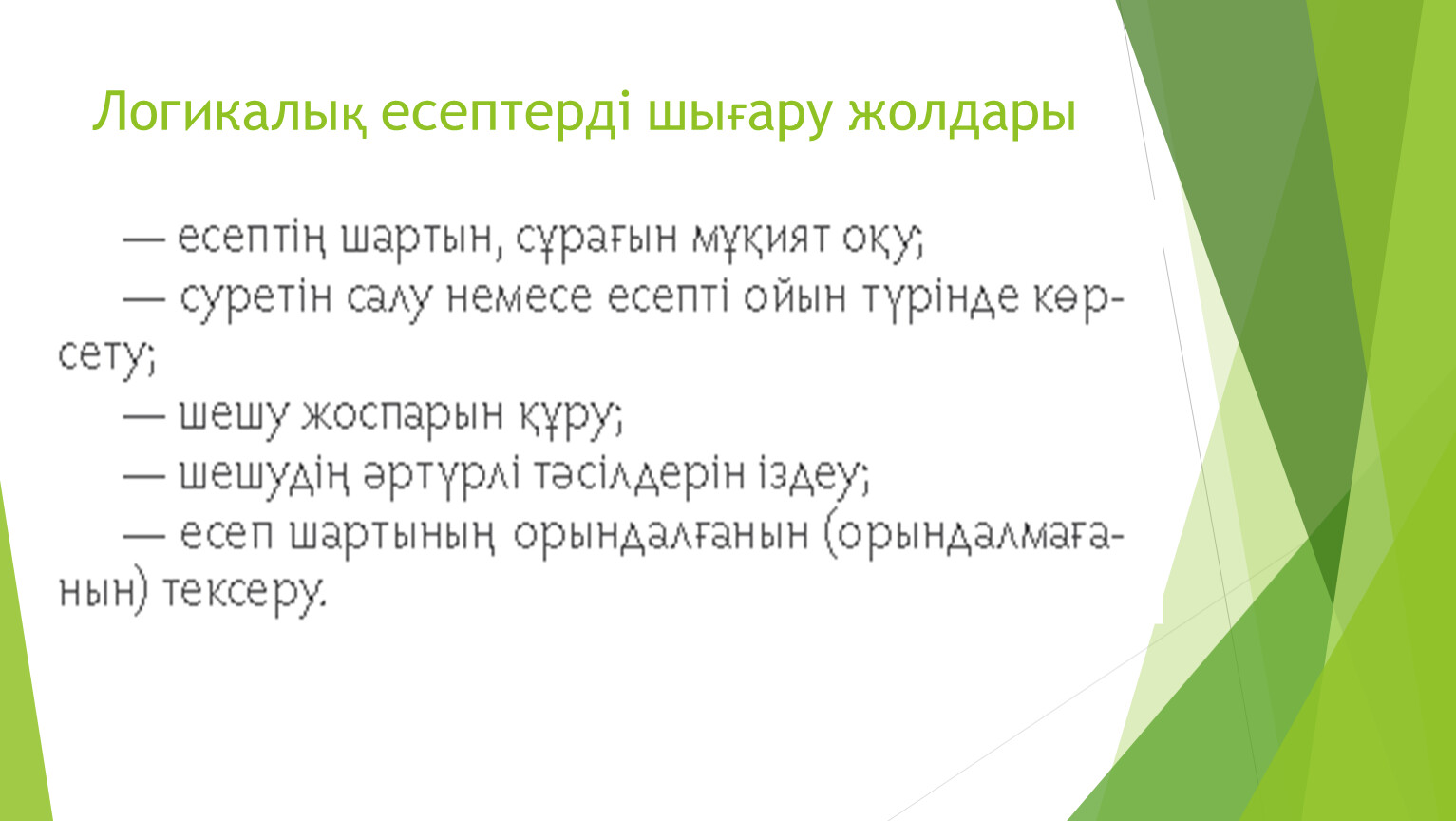 Логикалық есептерді шығару жолдары

— есептің шартын, сұрағын мұқият оқу;
— суретін салу немесе есепті ойын түрінде көрсету;
— шешу жоспарын құру;
— шешудің әртүрлі тәсілдерін іздеу;
— есеп шартының орындалғанын (орындалмағанын) тексеру.